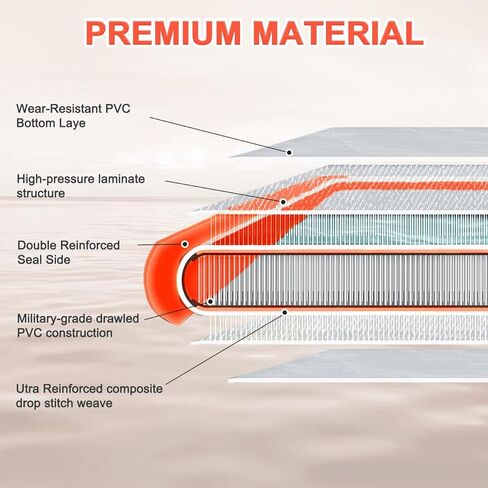 PREMIUM MATERIAL

Wear-Resistant PVC Bottom Laye

High-pressure laminate structure

Double Reinforced Seal Side

Military-grade drawled PVC construction

Utra Reinforced composite drop stitch weave